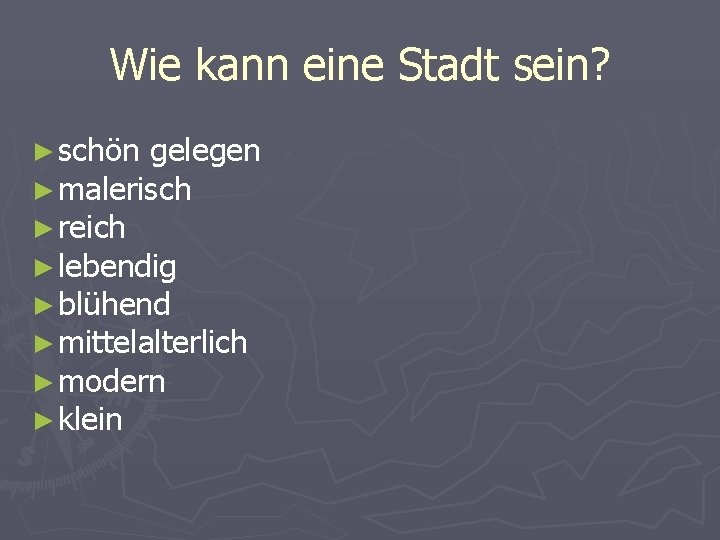 Wie kann eine Stadt sein?

► schön gelegen
► malerisch
► reich
► lebendig
► blühend
► mittelalterlich
► modern
► klein